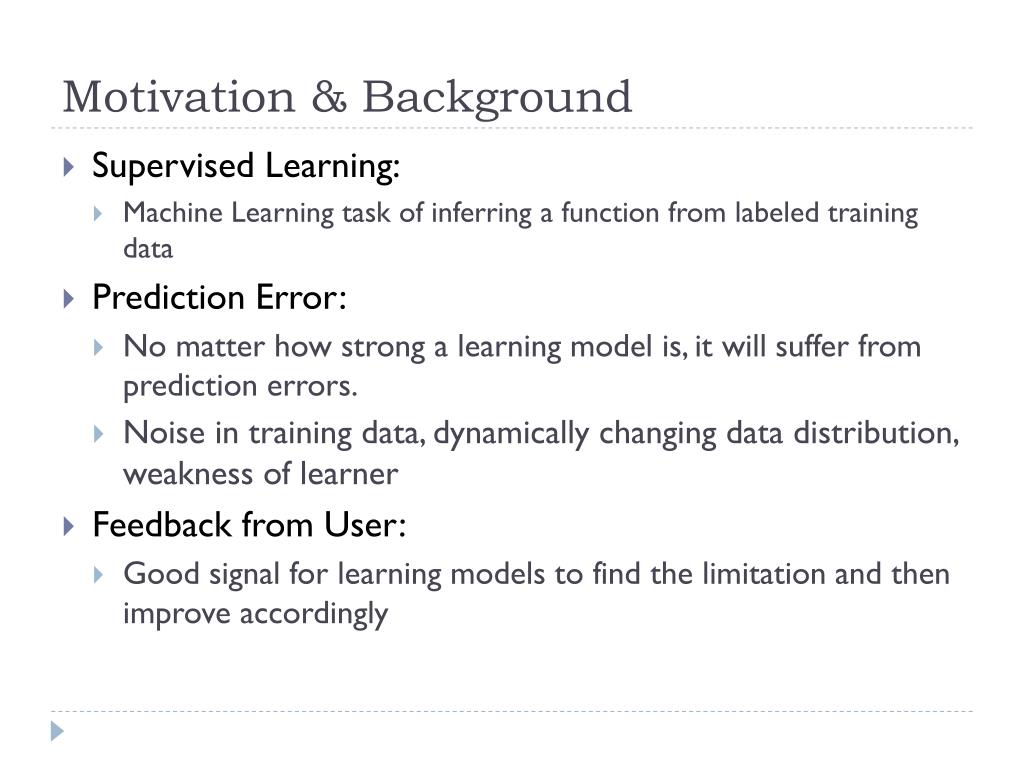 Motivation & Background

Supervised Learning:

Machine Learning task of inferring a function from labeled training data

Prediction Error:

No matter how strong a learning model is, it will suffer from prediction errors.

Noise in training data, dynamically changing data distribution, weakness of learner

Feedback from User:

Good signal for learning models to find the limitation and then improve accordingly